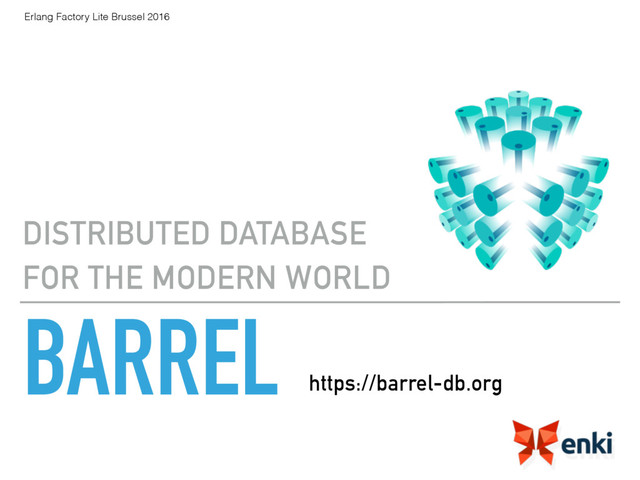 Erlang Factory Lite Brussel 2016

DISTRIBUTED DATABASE FOR THE MODERN WORLD

BARREL

https://barrel-db.org

enki